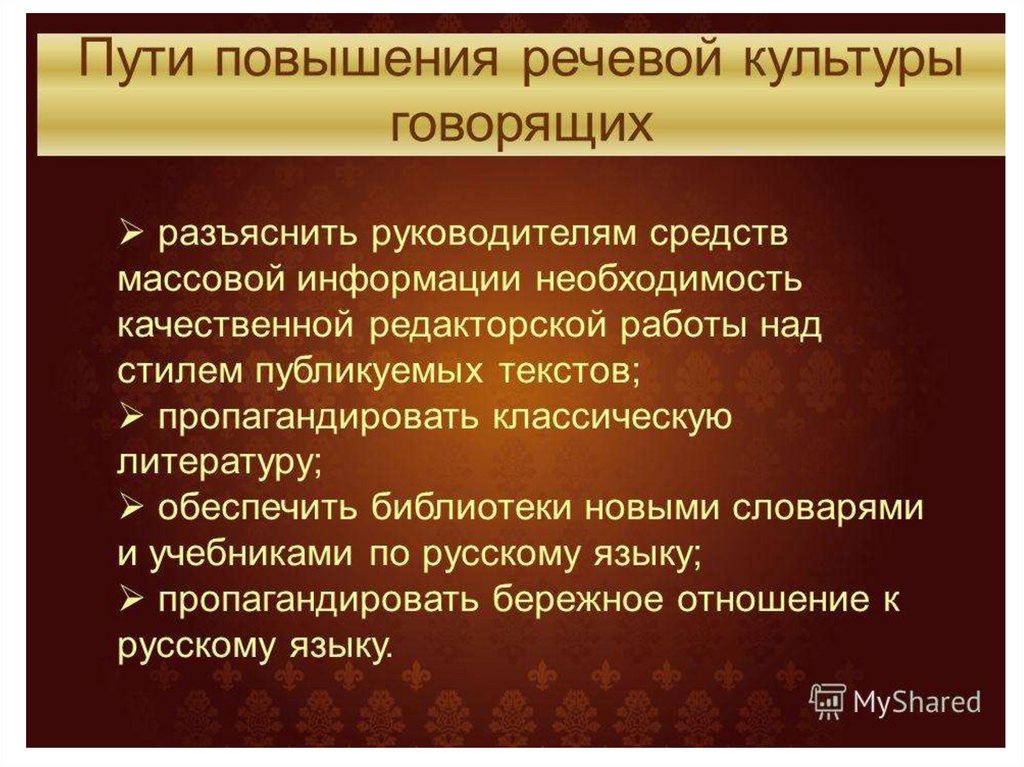 Пути повышения речевой культуры говорящих

➢ разъяснить руководителям средств массовой информации необходимость качественной редакторской работы над стилем публикуемых текстов;
➢ пропагандировать классическую литературу;
➢ обеспечить библиотеки новыми словарями и учебниками по русскому языку;
➢ пропагандировать бережное отношение к русскому языку.

MyShared